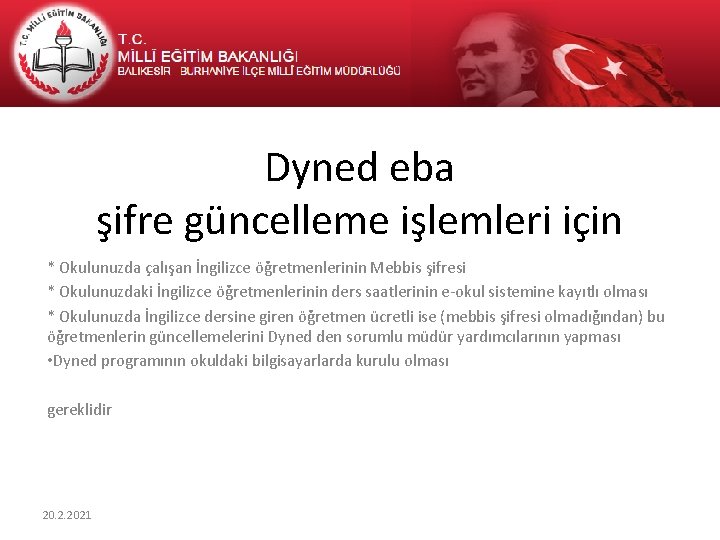 T.C. MİLLÎ EĞİTİM BAKANLIĞI

T.C.
MİLLÎ EĞİTİM BAKANLIĞI
BALIKESİR BURHANİYE İLÇE MİLLÎ EĞİTİM MÜDÜRLÜĞÜ

Dyned eba
şifre güncelleme işlemleri için

* Okulunuzda çalışan İngilizce öğretmenlerinin Mebbis şifresi

* Okulunuzdaki İngilizce öğretmenlerinin ders saatlerinin e-okul sistemine kayıtlı olması

* Okulunuzda İngilizce dersine giren öğretmen ücretli ise (mebbis şifresi olmadığından) bu öğretmenlerin güncellemelerini Dyned den sorumlu müdür yardımcılarının yapması

•Dyned programının okuldaki bilgisayarlarda kurulu olması

gereklidir

20.2.2021